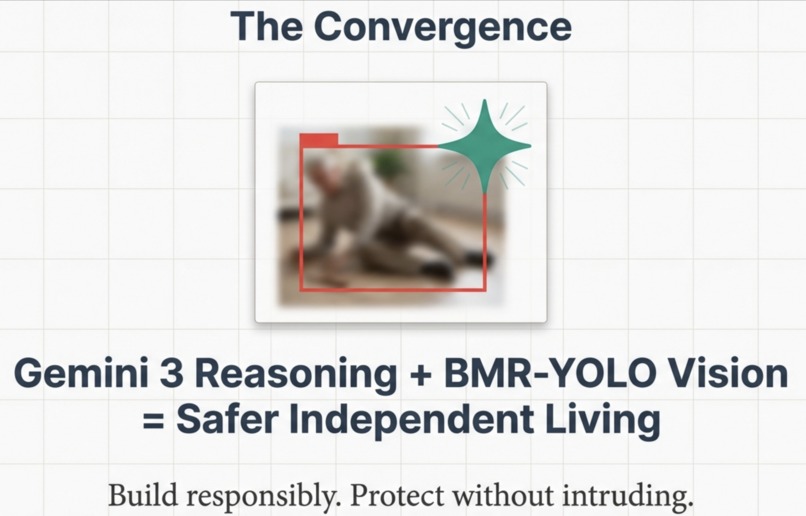 The Convergence

Gemini 3 Reasoning + BMR-YOLO Vision = Safer Independent Living

Build responsibly. Protect without intruding.